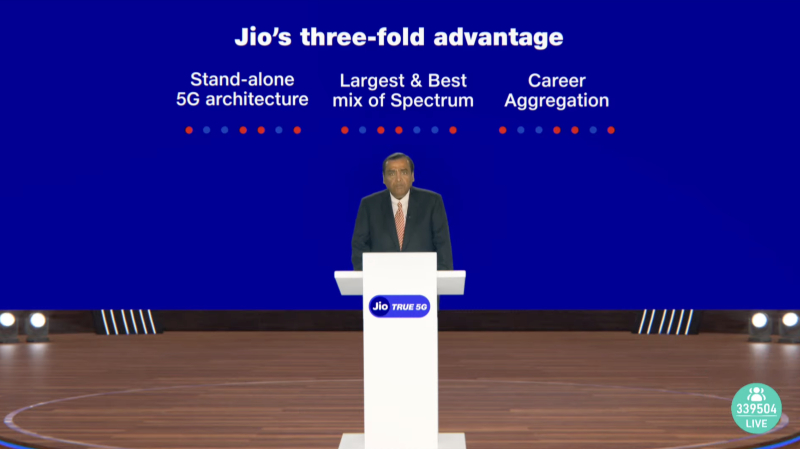 Jio's three-fold advantage

Stand-alone 5G architecture

Largest & Best mix of Spectrum

Career Aggregation

Jio TRUE 5G

339504
LIVE